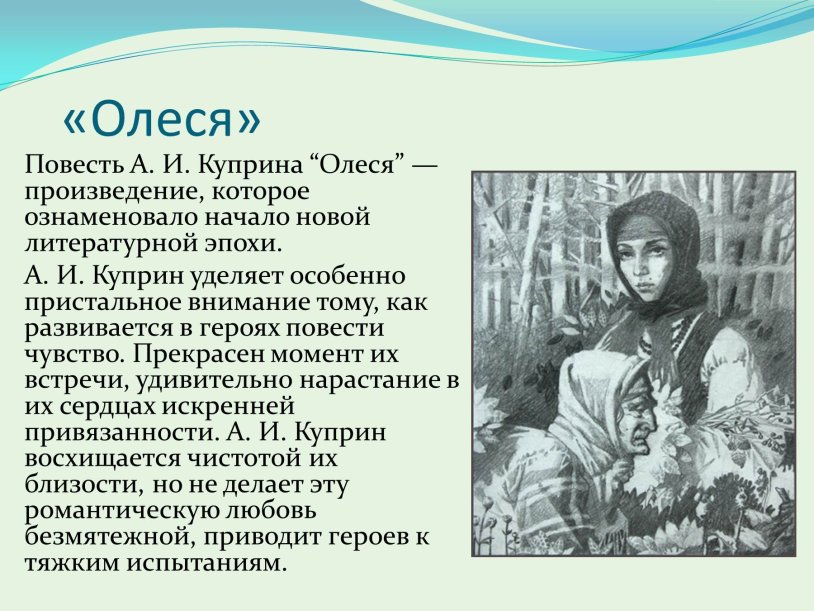 «Олеся»

Повесть А. И. Куприна “Олеся” — произведение, которое ознаменовало начало новой литературной эпохи.

А. И. Куприн уделяет особенно пристальное внимание тому, как развивается в героях повести чувство. Прекрасен момент их встречи, удивительно нарастание в их сердцах искренней привязанности. А. И. Куприн восхищается чистотой их близости, но не делает эту романтическую любовь безмятежной, приводит героев к тяжким испытаниям.